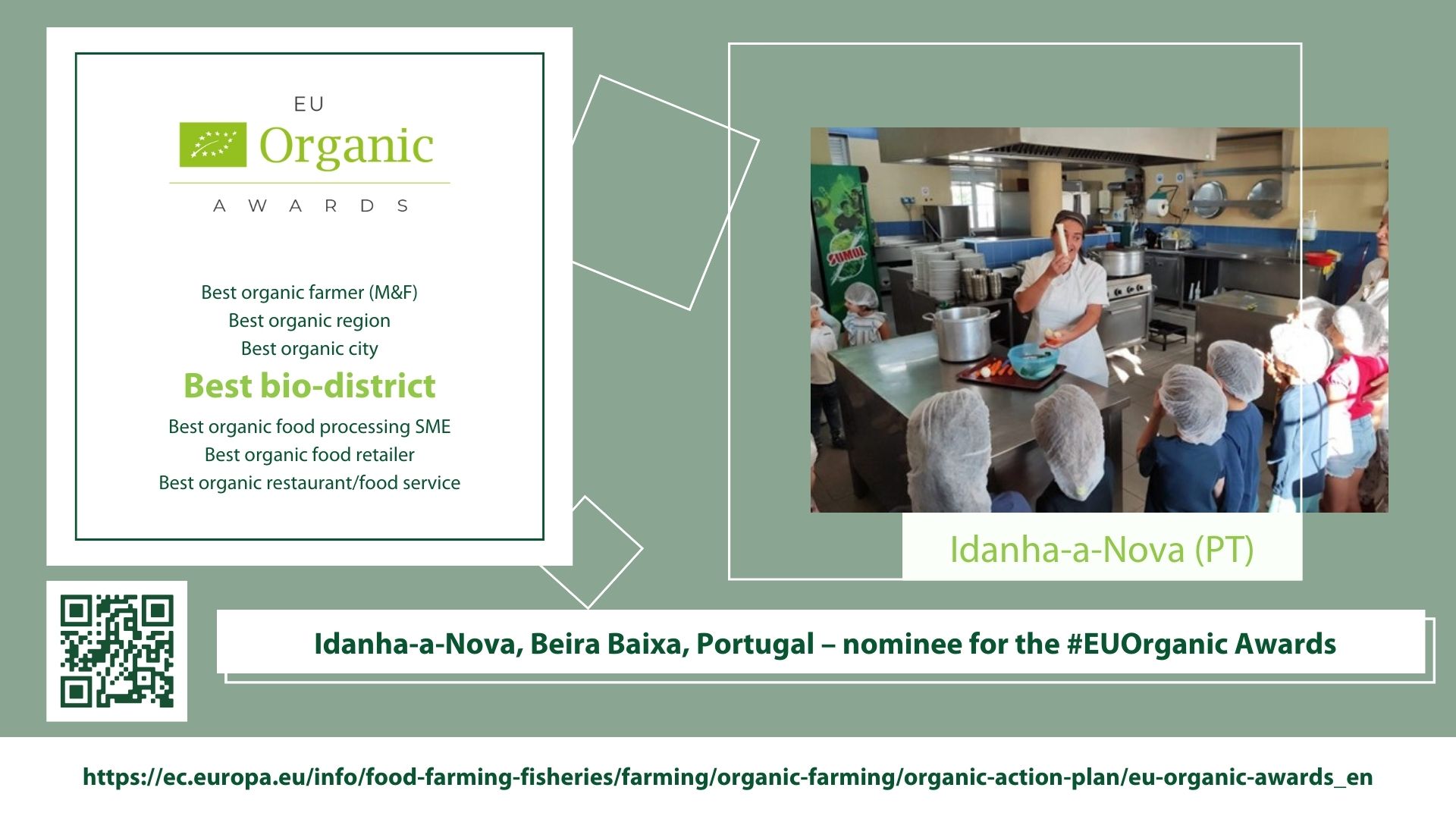 EU
Organic
AWARDS

Best organic farmer (M&F)
Best organic region
Best organic city
Best bio-district
Best organic food processing SME
Best organic food retailer
Best organic restaurant/food service

SUMOL

Idanha-a-Nova (PT)

Idanha-a-Nova, Beira Baixa, Portugal – nominee for the #EUOrganic Awards

https://ec.europa.eu/info/food-farming-fisheries/farming/organic-farming/organic-action-plan/eu-organic-awards_en